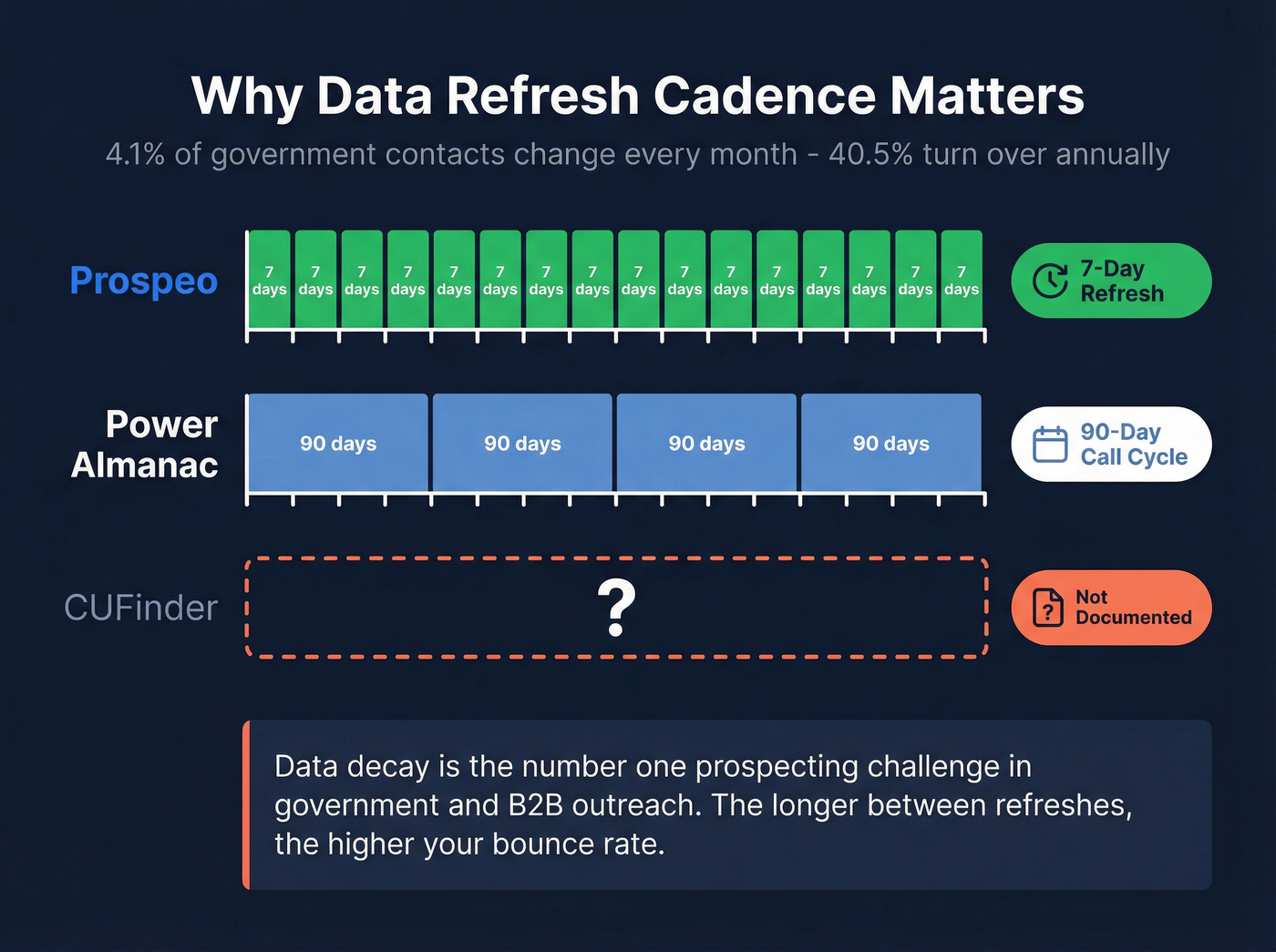 Why Data Refresh Cadence Matters

4.1% of government contacts change every month - 40.5% turn over annually

Prospeo

7 days 7 days 7 days 7 days 7 days 7 days 7 days 7 days 7 days 7 days 7 days 7 days 7 days 7 days 7 days 7 days

7-Day Refresh

Power Almanac

90 days 90 days 90 days 90 days

90-Day Call Cycle

CUFinder

?

Not Documented

Data decay is the number one prospecting challenge in government and B2B outreach. The longer between refreshes, the higher your bounce rate.